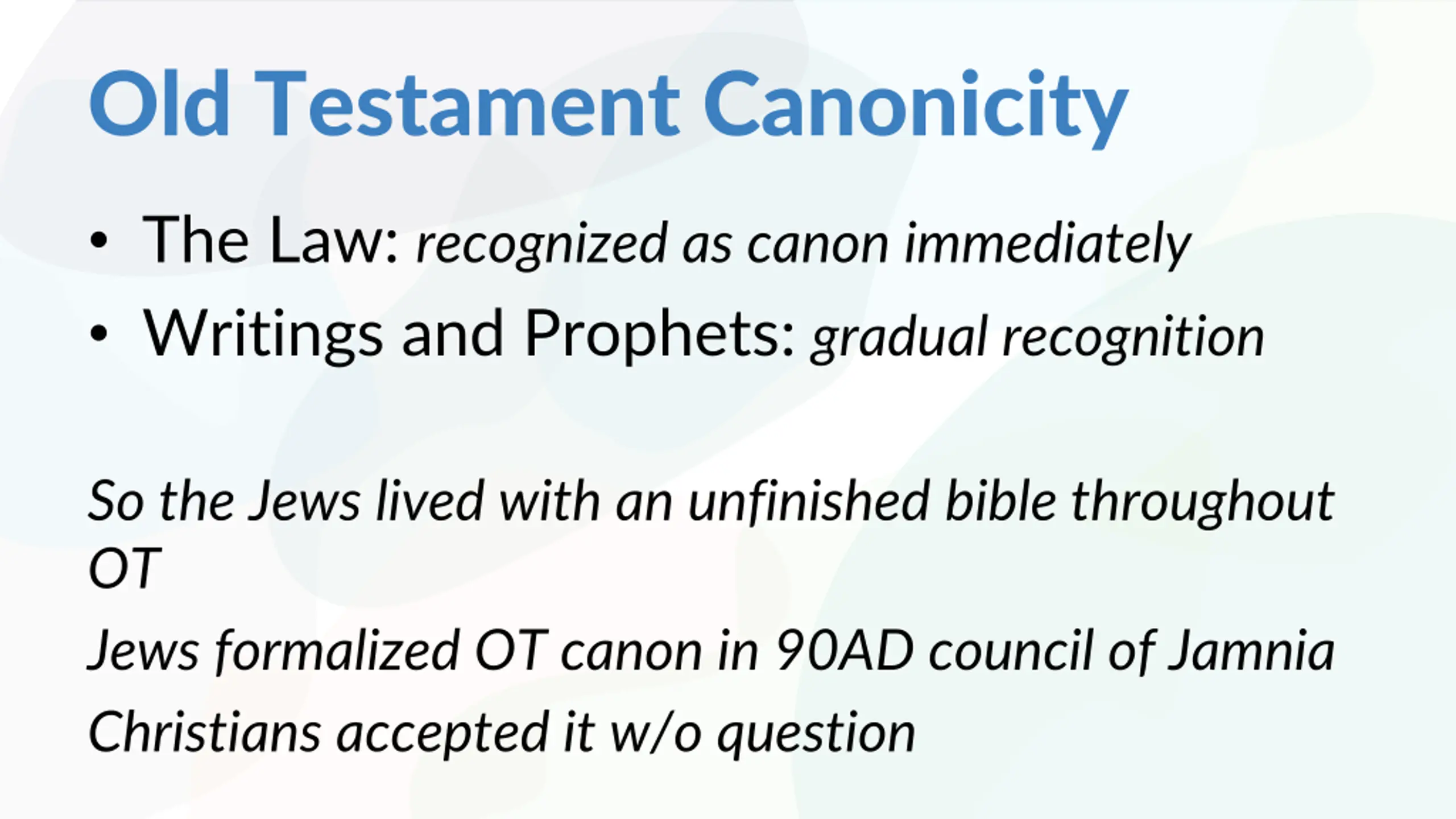 Old Testament Canonicity

• The Law: recognized as canon immediately
• Writings and Prophets: gradual recognition

So the Jews lived with an unfinished bible throughout OT

Jews formalized OT canon in 90AD council of Jamnia

Christians accepted it w/o question